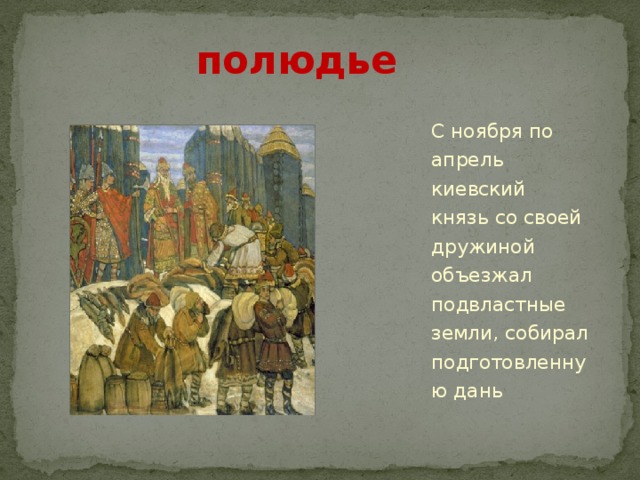 полюдье

С ноября по апрель киевский князь со своей дружиной объезжал подвластные земли, собирал подготовленну ю дань